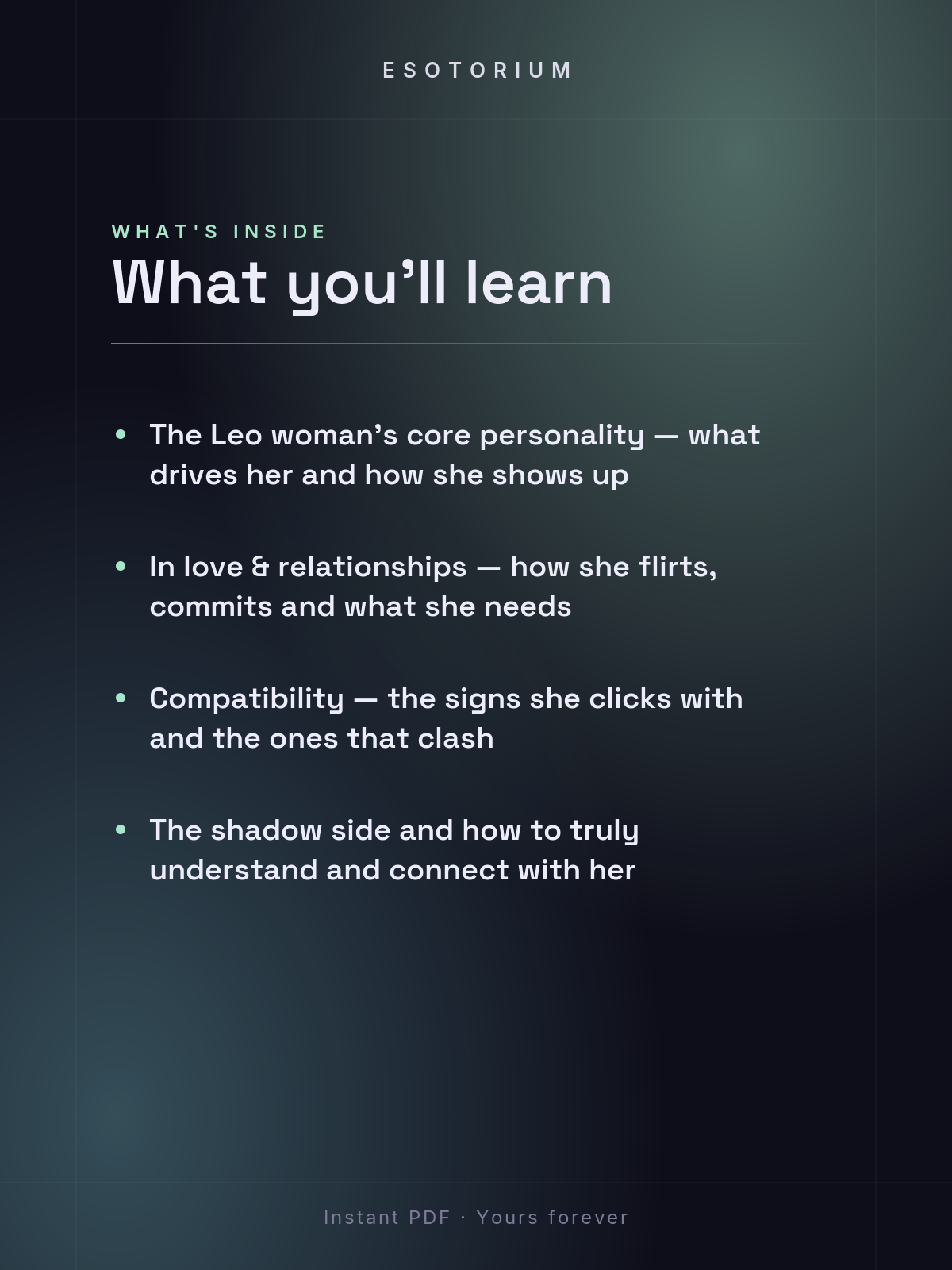 ESOTORIUM

WHAT'S INSIDE

What you'll learn

• The Leo woman's core personality — what drives her and how she shows up

• In love & relationships — how she flirts, commits and what she needs

• Compatibility — the signs she clicks with and the ones that clash

• The shadow side and how to truly understand and connect with her

Instant PDF · Yours forever